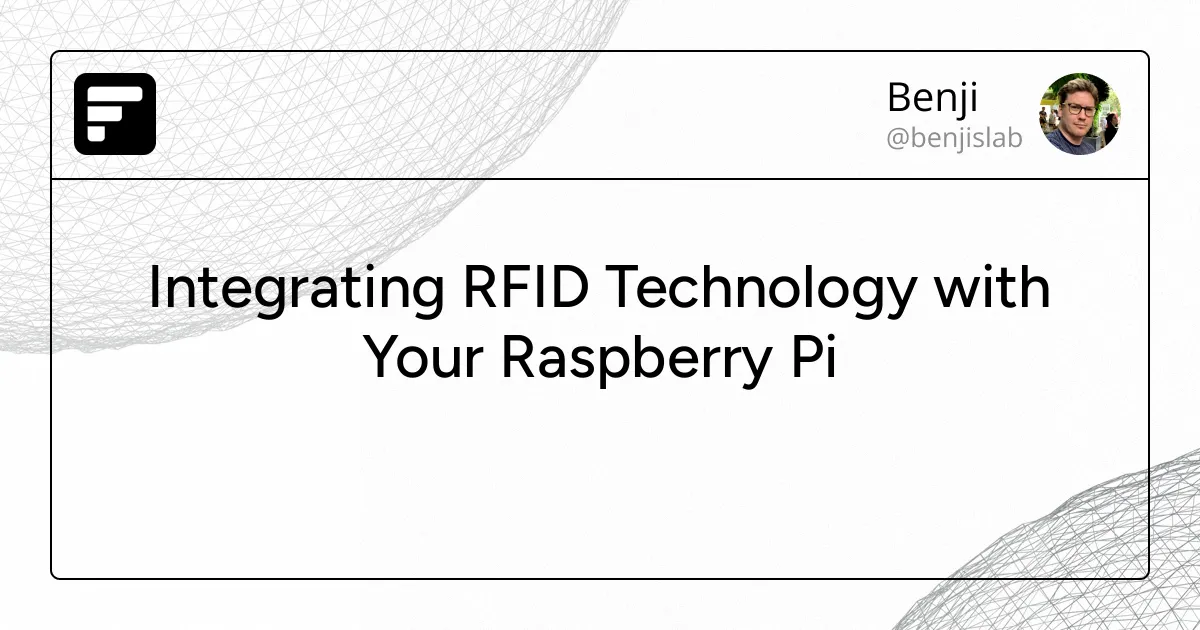 Benji
@benjislab

Integrating RFID Technology with Your Raspberry Pi